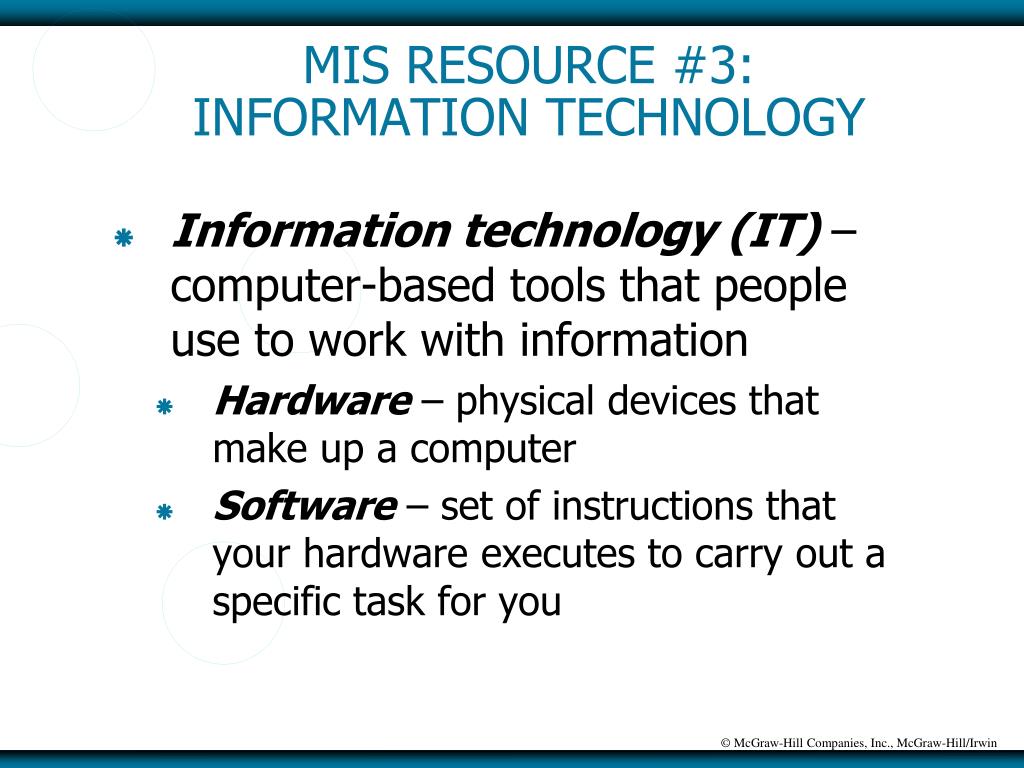 MIS RESOURCE #3: INFORMATION TECHNOLOGY

Information technology (IT) – computer-based tools that people use to work with information

Hardware – physical devices that make up a computer

Software – set of instructions that your hardware executes to carry out a specific task for you

© McGraw-Hill Companies, Inc., McGraw-Hill/Irwin